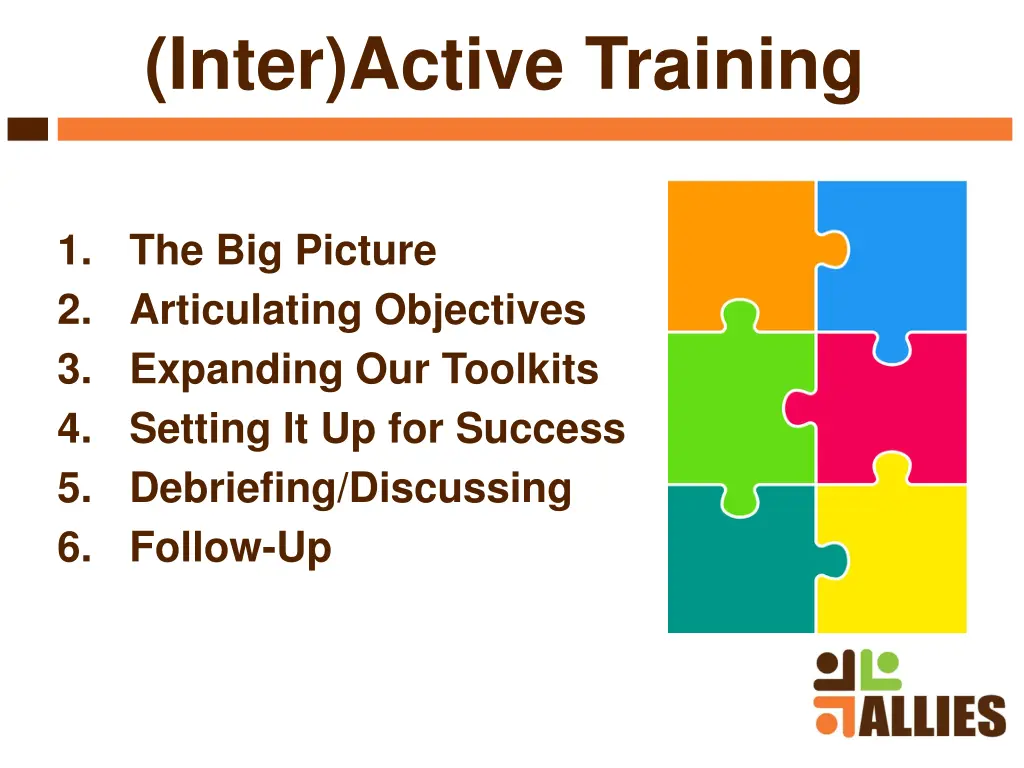 (Inter)Active Training

1. The Big Picture
2. Articulating Objectives
3. Expanding Our Toolkits
4. Setting It Up for Success
5. Debriefing/Discussing
6. Follow-Up

ALLIES